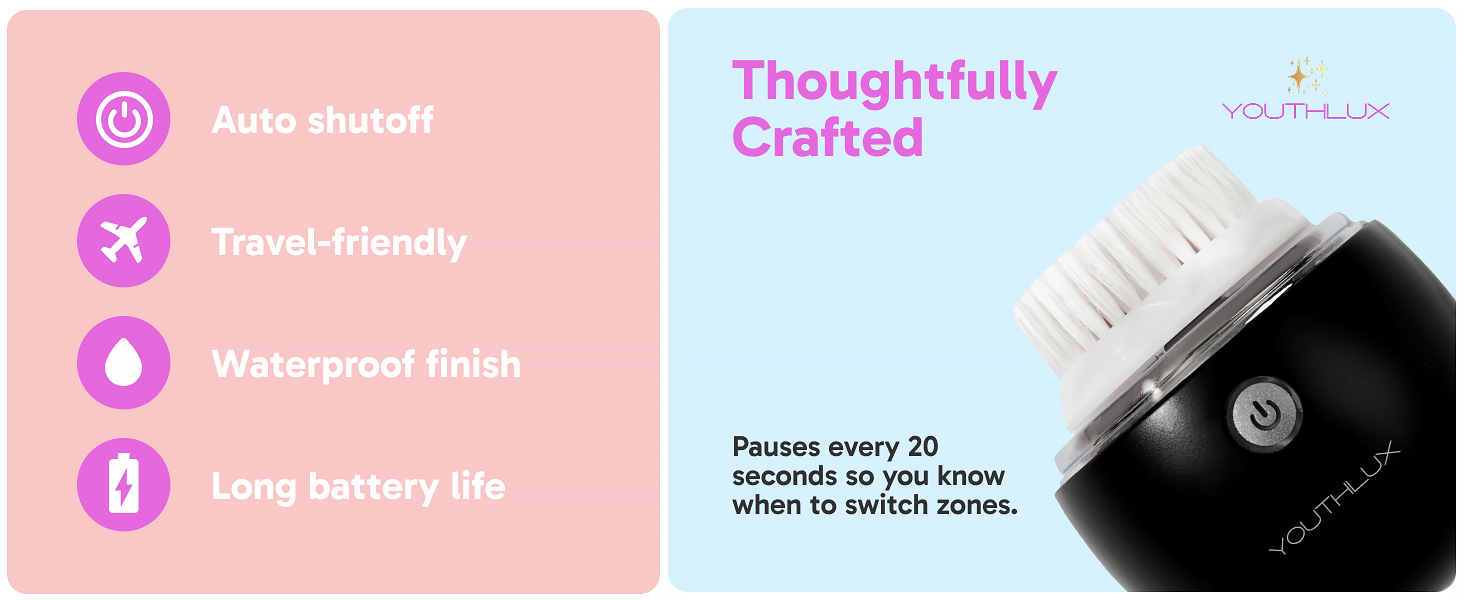 Auto shutoff

Travel-friendly

Waterproof finish

Long battery life

Thoughtfully Crafted

YOUTHLUX

Pauses every 20 seconds so you know when to switch zones.

YOUTHLUX